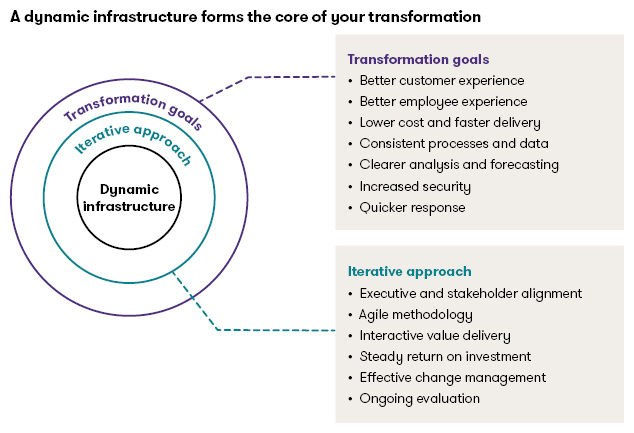 A dynamic infrastructure forms the core of your transformation

Transformation goals

Iterative approach

Dynamic infrastructure

Transformation goals
• Better customer experience
• Better employee experience
• Lower cost and faster delivery
• Consistent processes and data
• Clearer analysis and forecasting
• Increased security
• Quicker response

Iterative approach
• Executive and stakeholder alignment
• Agile methodology
• Interactive value delivery
• Steady return on investment
• Effective change management
• Ongoing evaluation